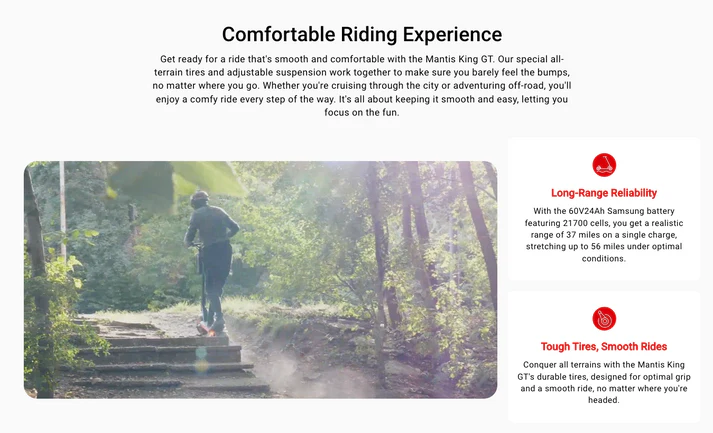 Comfortable Riding Experience

Get ready for a ride that's smooth and comfortable with the Mantis King GT. Our special all-terrain tires and adjustable suspension work together to make sure you barely feel the bumps, no matter where you go. Whether you're cruising through the city or adventuring off-road, you'll enjoy a comfy ride every step of the way. It's all about keeping it smooth and easy, letting you focus on the fun.

Long-Range Reliability

With the 60V24Ah Samsung battery featuring 21700 cells, you get a realistic range of 37 miles on a single charge, stretching up to 56 miles under optimal conditions.

Tough Tires, Smooth Rides

Conquer all terrains with the Mantis King GT's durable tires, designed for optimal grip and a smooth ride, no matter where you're headed.